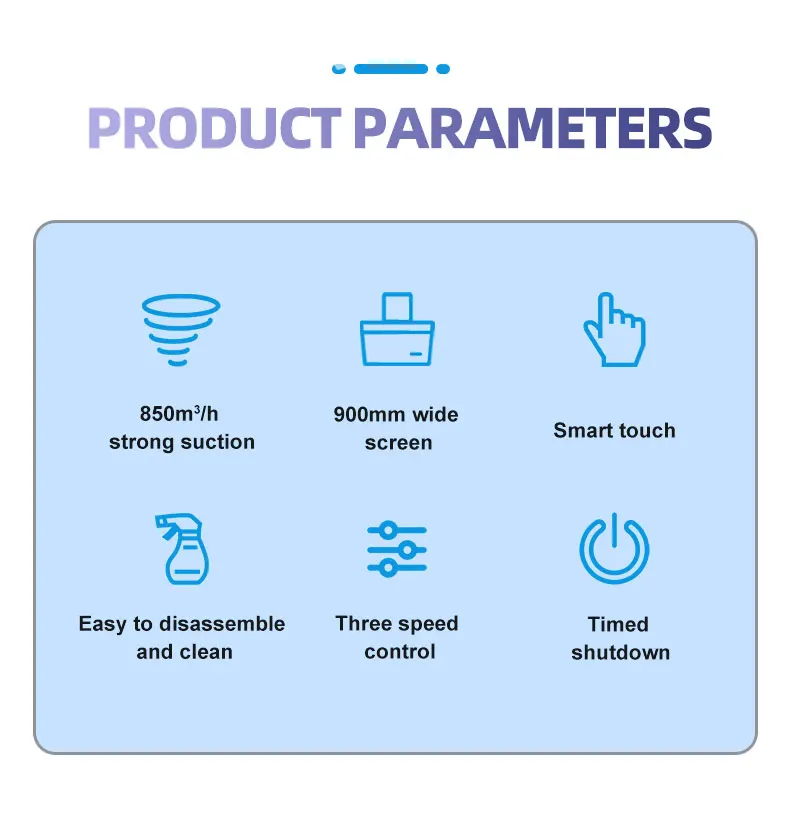 PRODUCT PARAMETERS

$850m^3/h$ strong suction

900mm wide screen

Smart touch

Easy to disassemble and clean

Three speed control

Timed shutdown